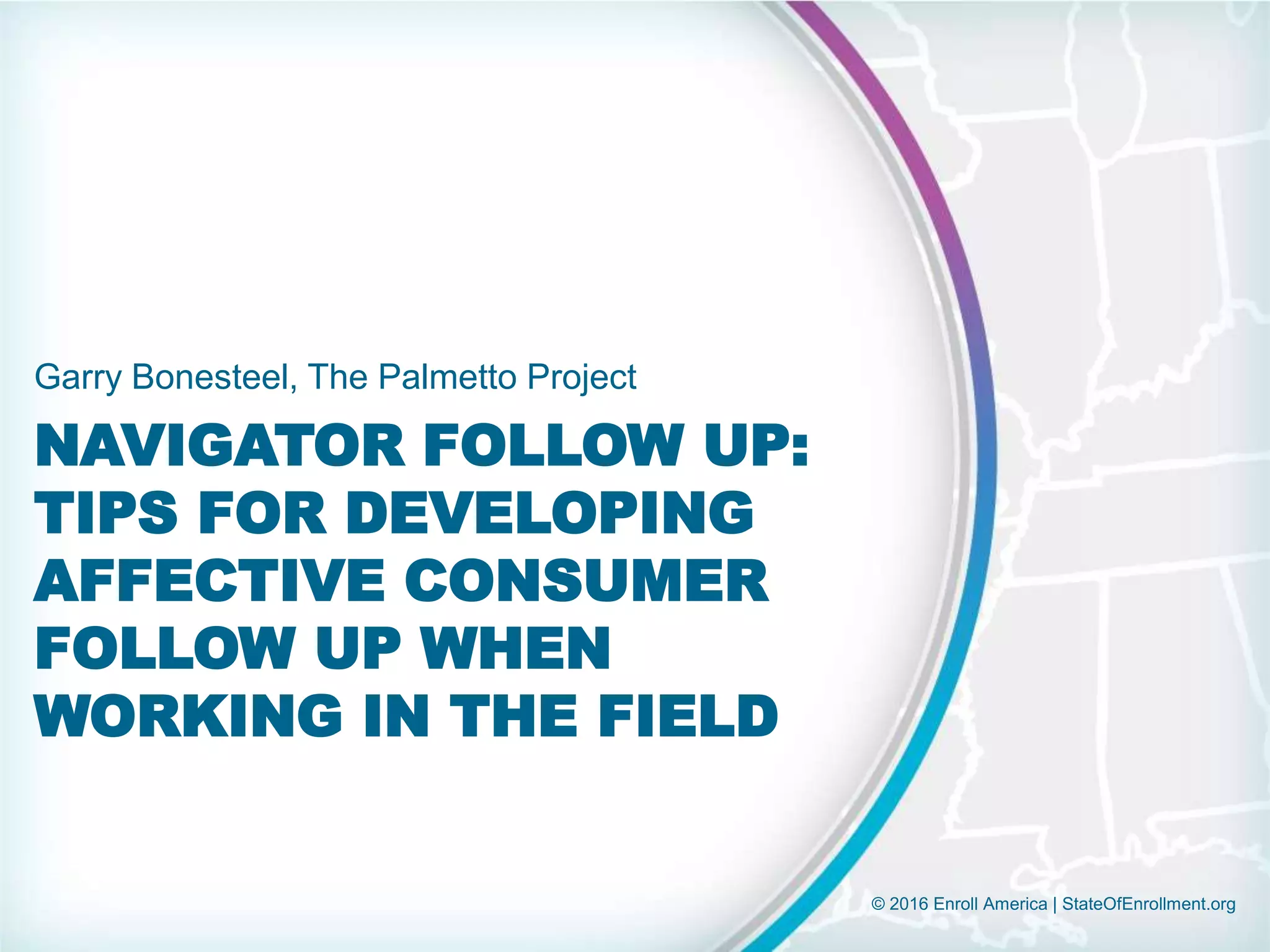 Garry Bonesteel, The Palmetto Project

NAVIGATOR FOLLOW UP: TIPS FOR DEVELOPING AFFECTIVE CONSUMER FOLLOW UP WHEN WORKING IN THE FIELD

© 2016 Enroll America | StateOfEnrollment.org